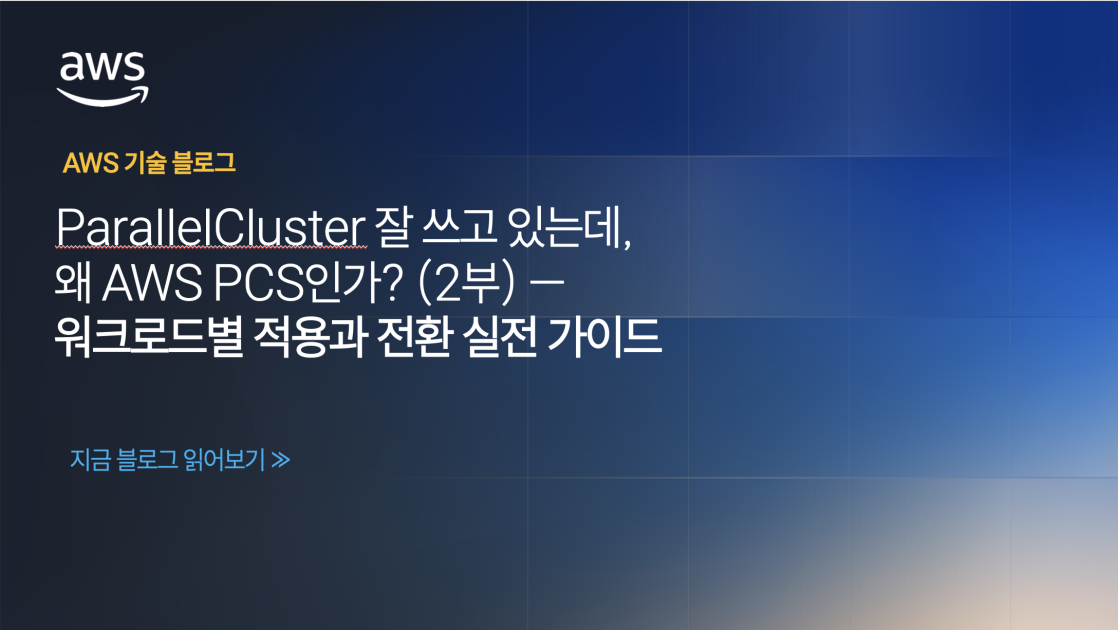 aws

AWS 기술 블로그

ParallelCluster 잘 쓰고 있는데,
왜 AWS PCS인가? (2부) —
워크로드별 적용과 전환 실전 가이드

지금 블로그 읽어보기 ≫